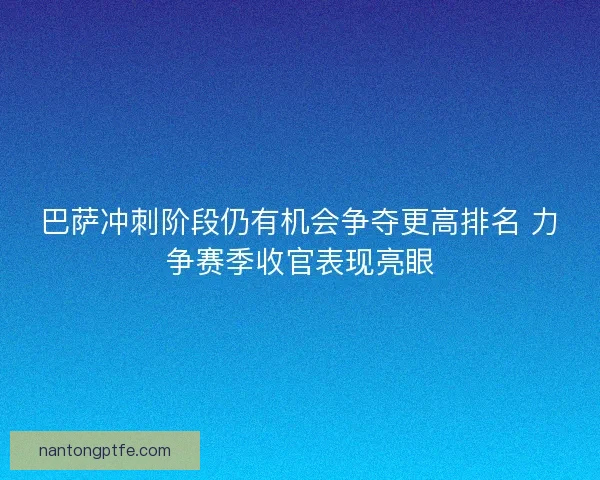 巴萨冲刺阶段仍有机会争夺更高排名 力争赛季收官表现亮眼

nantongptfe.com